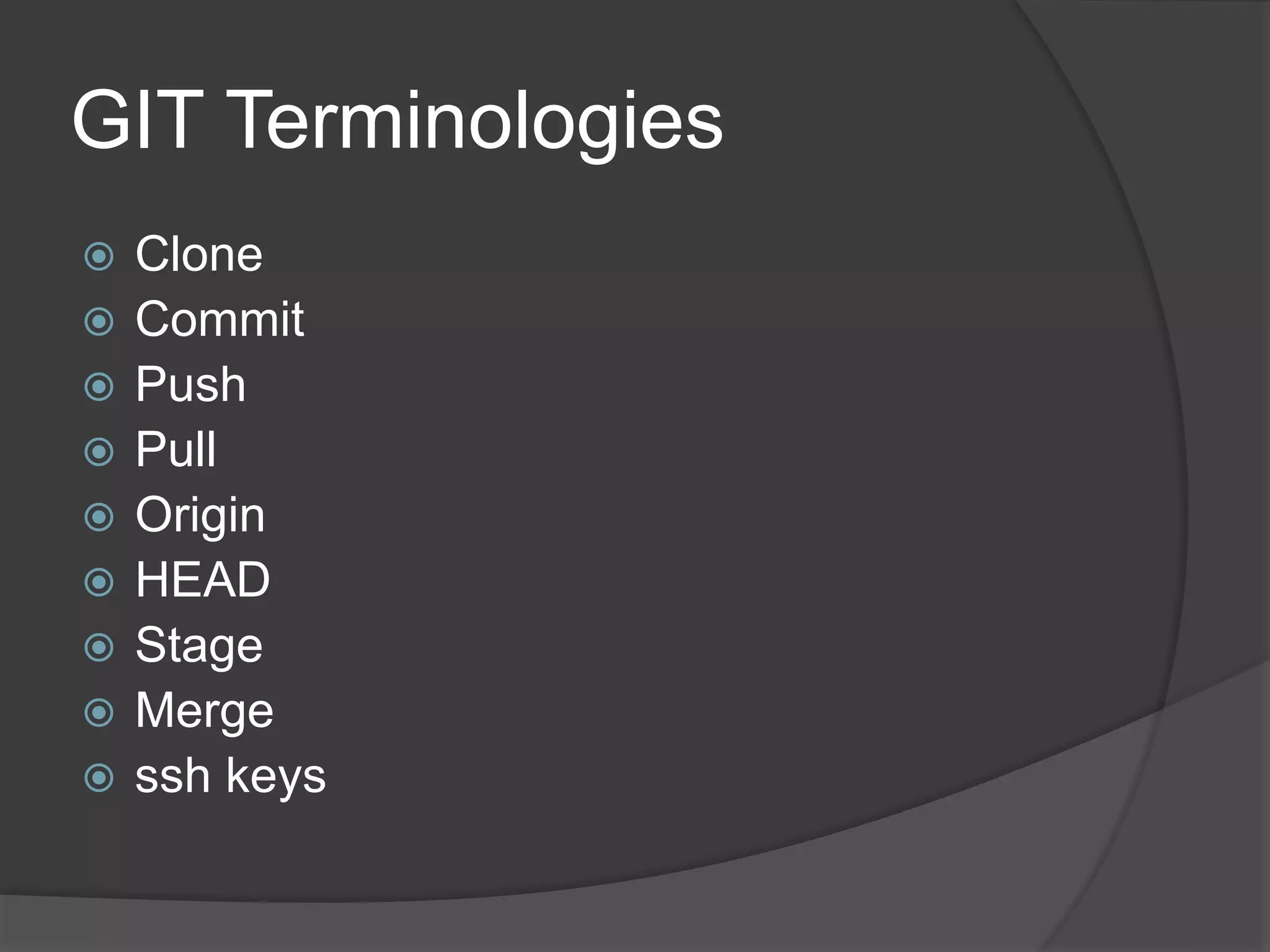 GIT Terminologies

Clone
Commit
Push
Pull
Origin
HEAD
Stage
Merge
ssh keys